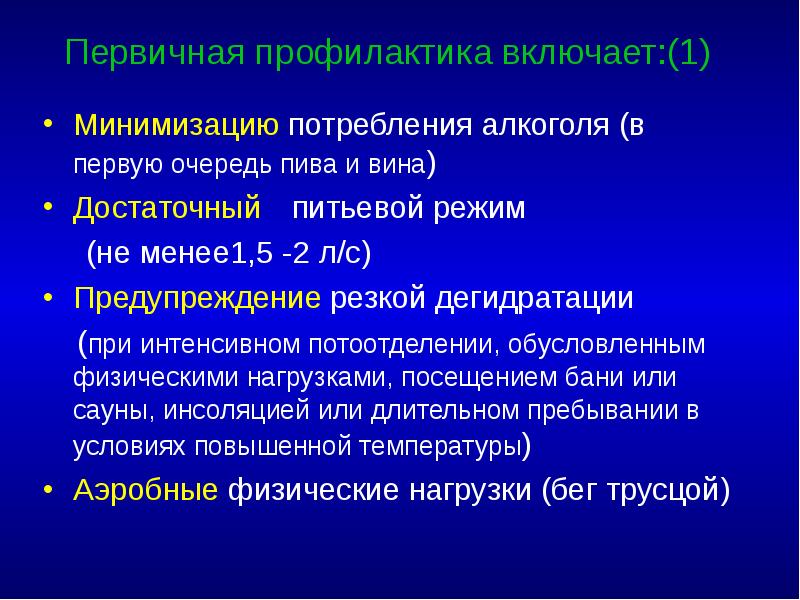 Первичная профилактика включает:(1)

• Минимизацию потребления алкоголя (в первую очередь пива и вина)
• Достаточный питьевой режим (не менее1,5 -2 л/с)
• Предупреждение резкой дегидратации (при интенсивном потоотделении, обусловленным физическими нагрузками, посещением бани или сауны, инсоляцией или длительном пребывании в условиях повышенной температуры)
• Аэробные физические нагрузки (бег трусцой)